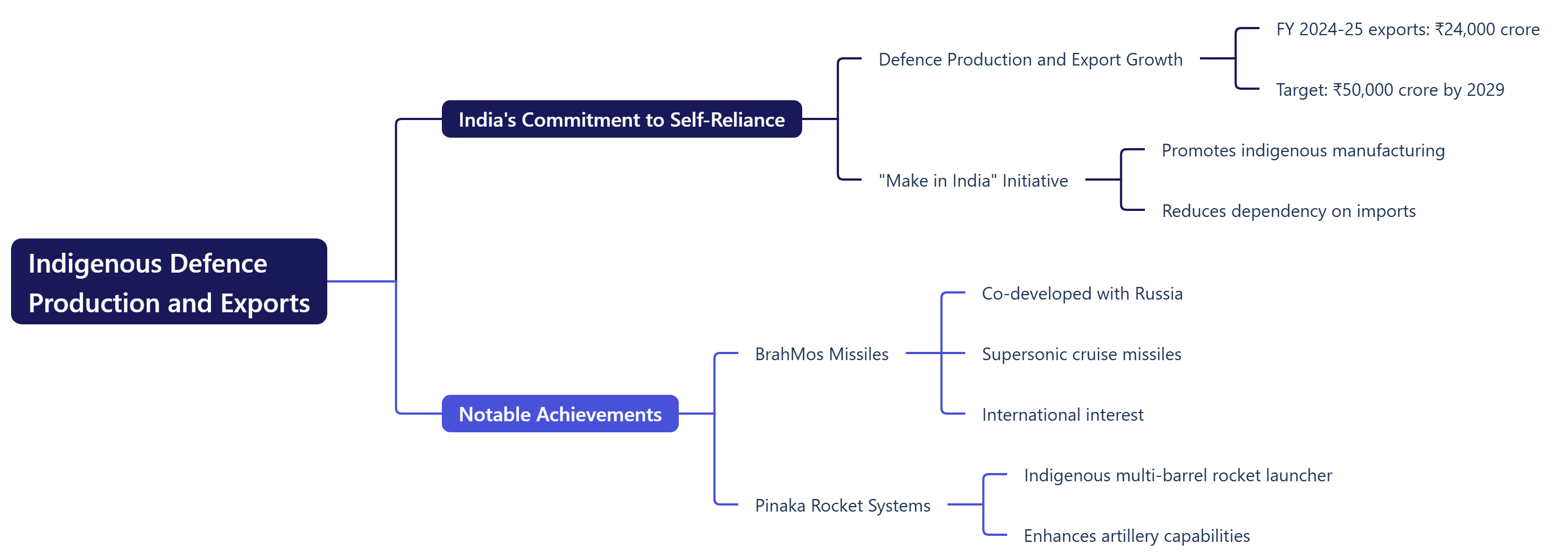 Indigenous Defence Production and Exports

India's Commitment to Self-Reliance

Defence Production and Export Growth

FY 2024-25 exports: ₹24,000 crore

Target: ₹50,000 crore by 2029

"Make in India" Initiative

Promotes indigenous manufacturing

Reduces dependency on imports

Notable Achievements

BrahMos Missiles

Co-developed with Russia

Supersonic cruise missiles

International interest

Pinaka Rocket Systems

Indigenous multi-barrel rocket launcher

Enhances artillery capabilities